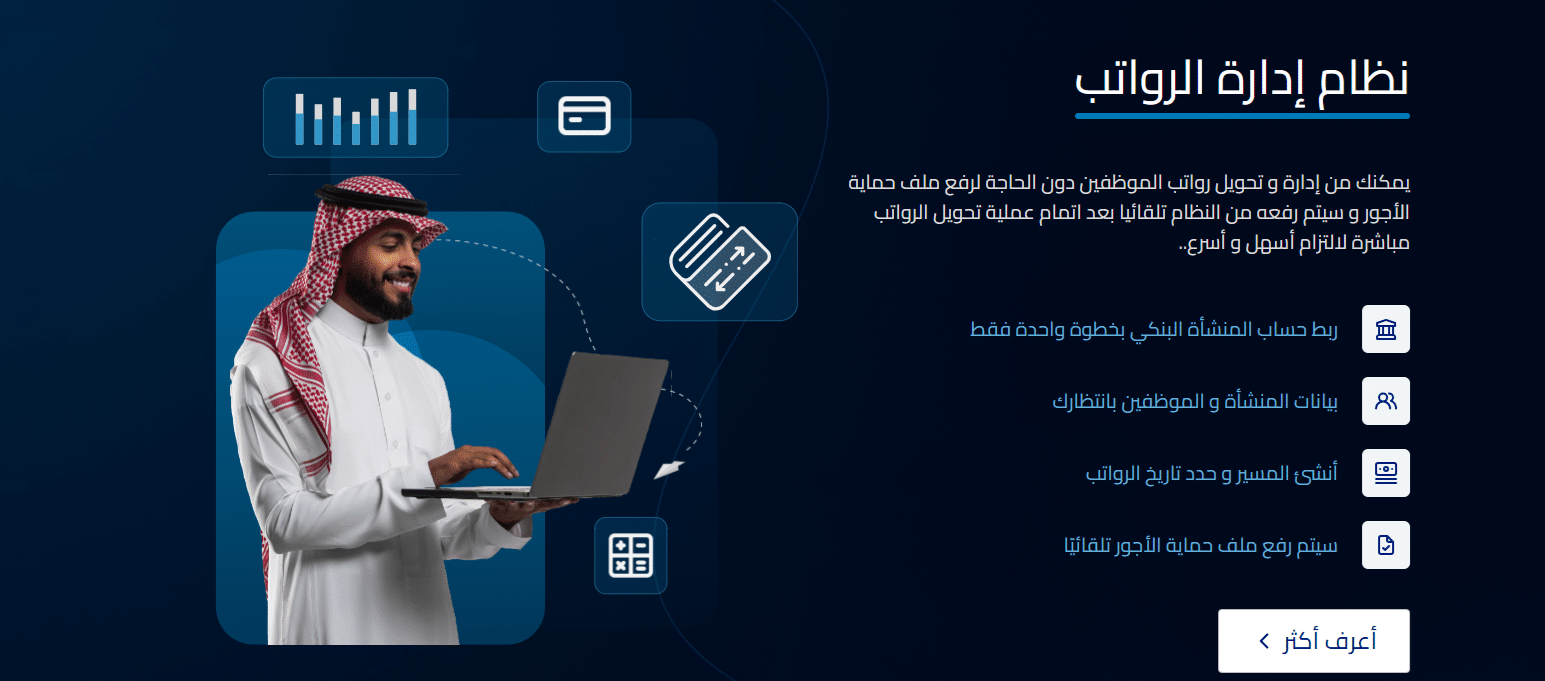 نظام إدارة الرواتب

يمكنك من إدارة و تحويل رواتب الموظفين دون الحاجة لرفع ملف حماية الأجور و سيتم رفعه من النظام تلقائيا بعد اتمام عملية تحويل الرواتب مباشرة لالتزام أسهل و أسرع..

ربط حساب المنشأة البنكي بخطوة واحدة فقط

بيانات المنشأة و الموظفين بانتظارك

أنشئ المسير و حدد تاريخ الرواتب

سيتم رفع ملف حماية الأجور تلقائيًا

أعرف أكثر